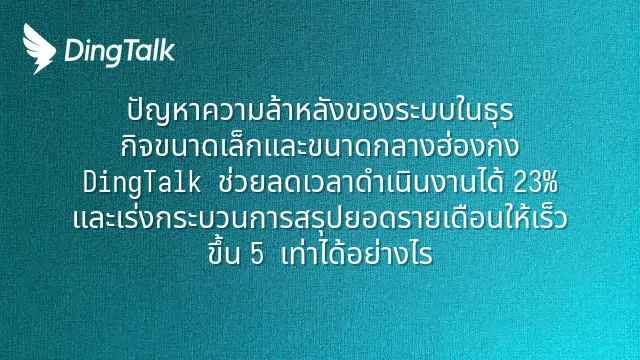 DingTalk

ปัญหาความล้าหลังของระบบในธุรกิจขนาดเล็กและขนาดกลางฮ่องกง DingTalk ช่วยลดเวลาดำเนินงานได้ 23% และเร่งกระบวนการสรุปยอดรายเดือนให้เร็วขึ้น 5 เท่าได้อย่างไร